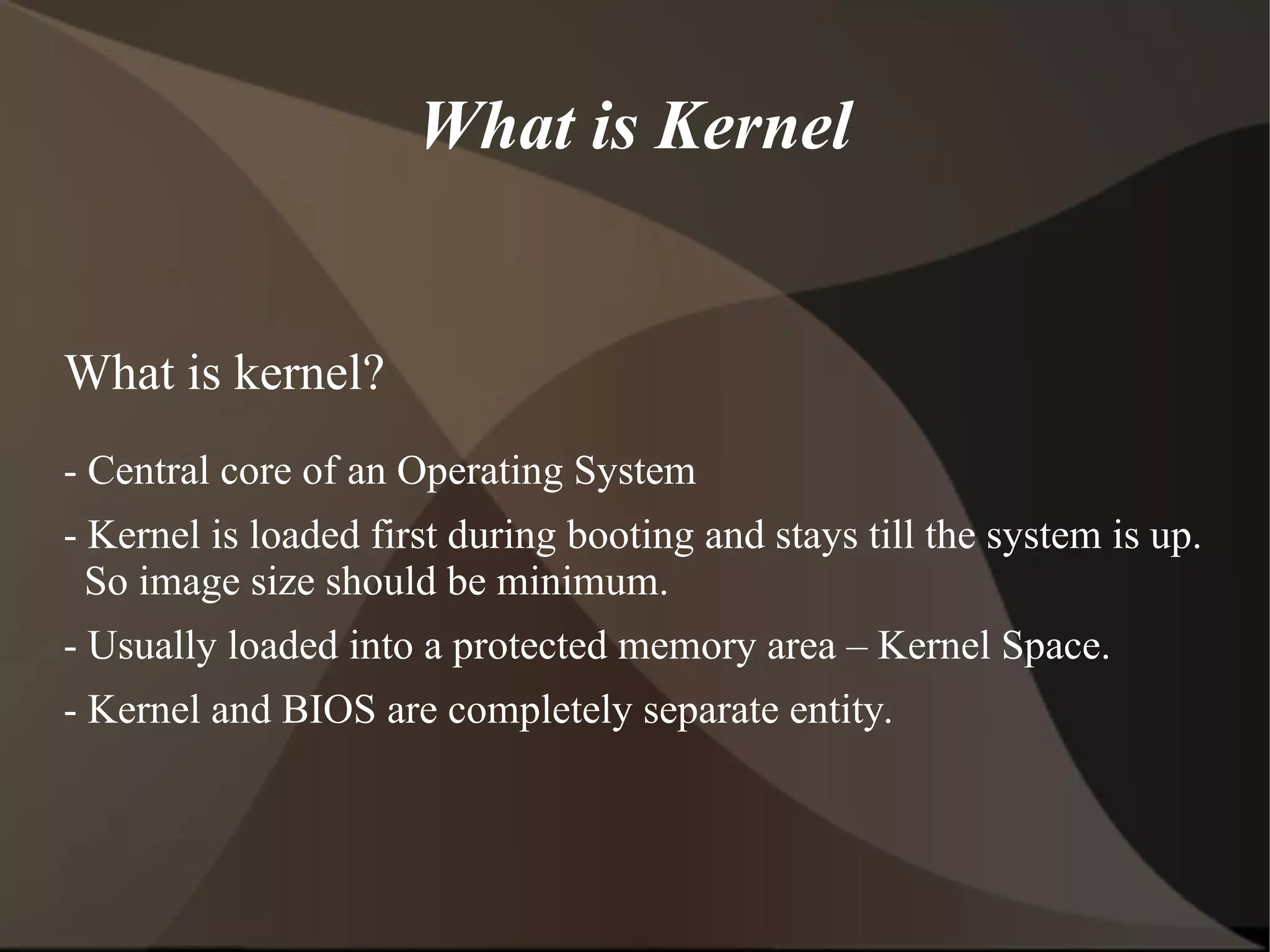 What is Kernel

What is kernel?

- Central core of an Operating System

- Kernel is loaded first during booting and stays till the system is up. So image size should be minimum.

- Usually loaded into a protected memory area – Kernel Space.

- Kernel and BIOS are completely separate entity.